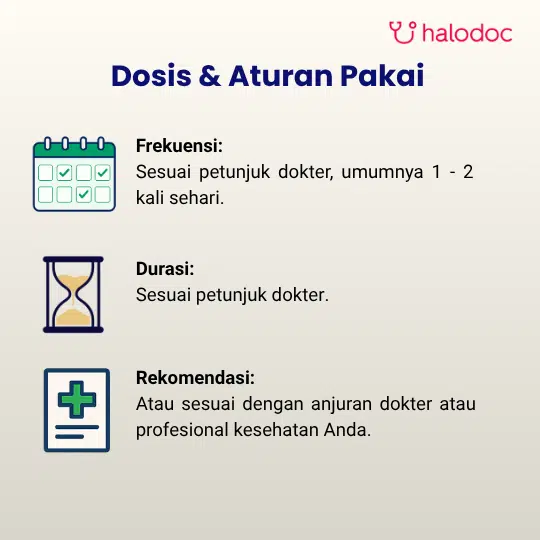 halodoc

Dosis & Aturan Pakai

Frekuensi:
Sesuai petunjuk dokter, umumnya 1 - 2 kali sehari.

Durasi:
Sesuai petunjuk dokter.

Rekomendasi:
Atau sesuai dengan anjuran dokter atau profesional kesehatan Anda.